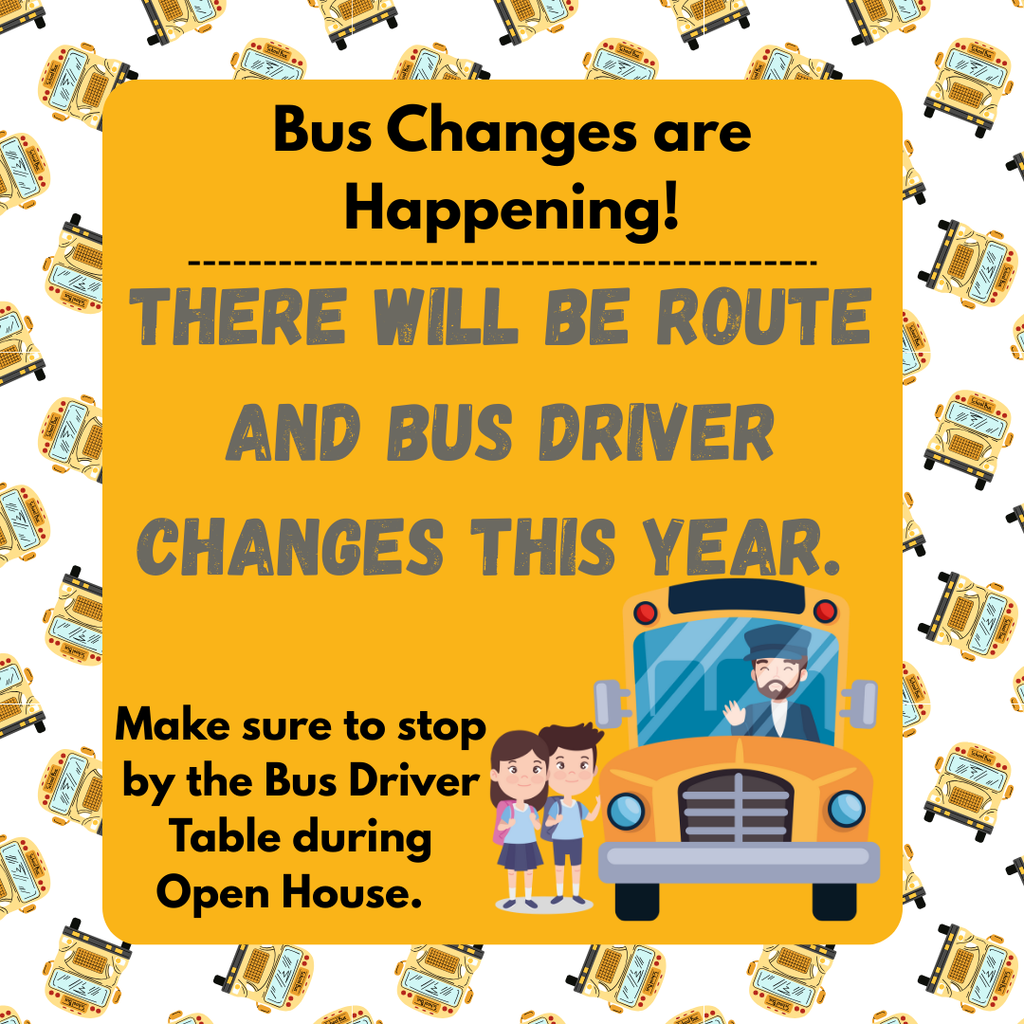 Bus Changes are Happening!

THERE WILL BE ROUTE AND BUS DRIVER CHANGES THIS YEAR.

Make sure to stop by the Bus Driver Table during Open House.